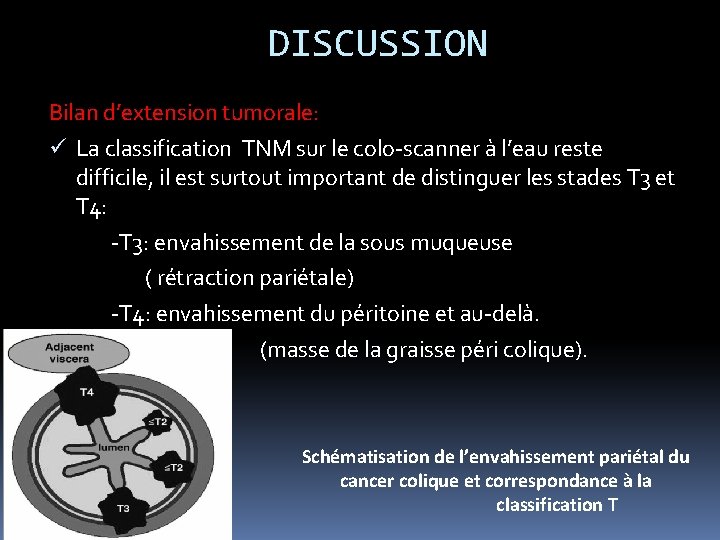 DISCUSSION

Bilan d'extension tumorale:

✓ La classification TNM sur le colo-scanner à l'eau reste difficile, il est surtout important de distinguer les stades T3 et T4:

-T3: envahissement de la sous muqueuse ( rétraction pariétale)

-T4: envahissement du péritoine et au-delà. (masse de la graisse péri colique).

Adjacent viscera

T4

≤T2

lumen

≤T2

T3

Schématisation de l'envahissement pariétal du cancer colique et correspondance à la classification T